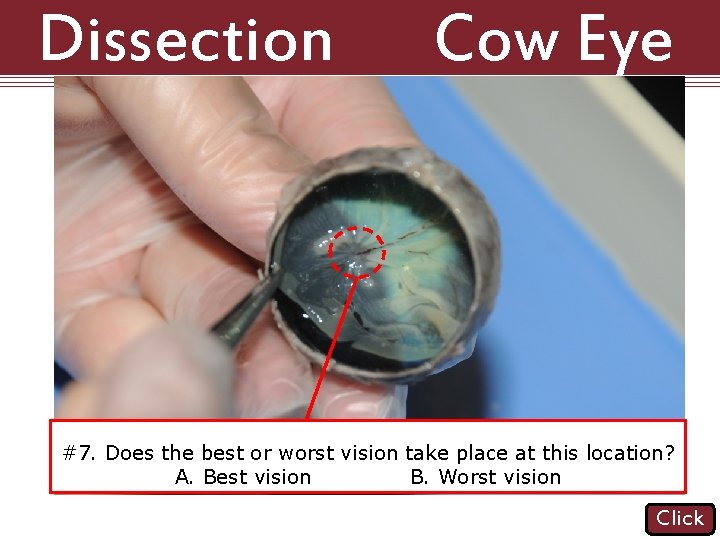 Dissection Cow Eye

#7. Does the best or worst vision take place at this location?
A. Best vision B. Worst vision

Click